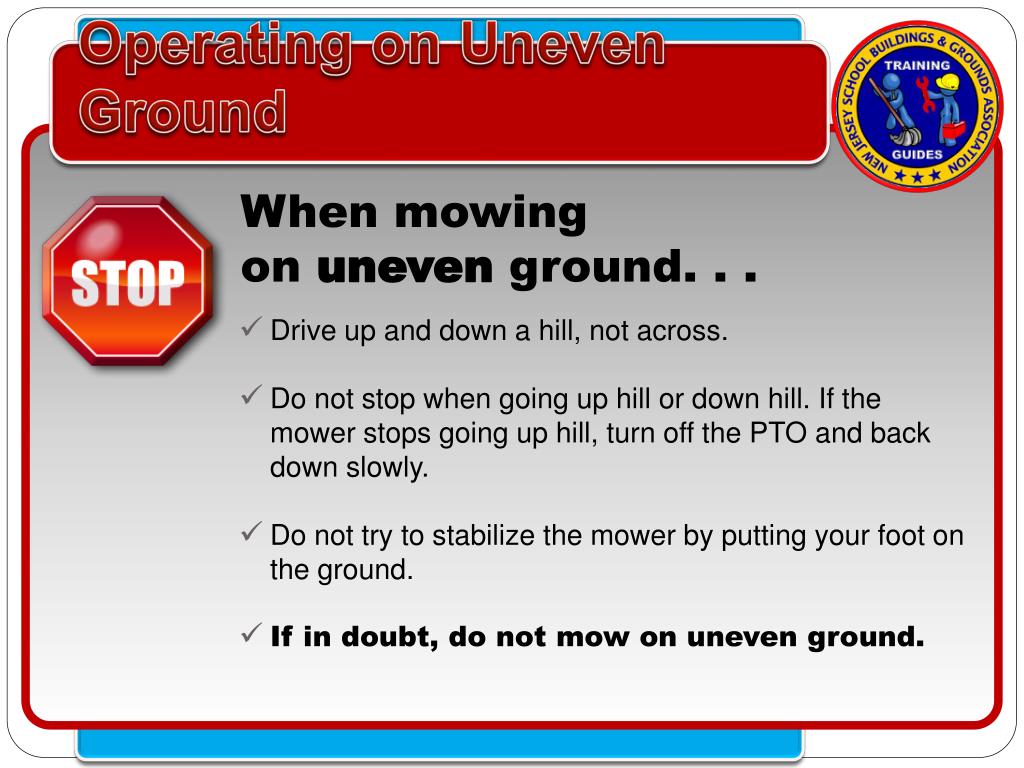 Operating on Uneven Ground

NEW JERSEY SCHOOL BUILDINGS & GROUNDS ASSOCIATION
TRAINING
GUIDES

STOP

When mowing on uneven ground. . .

✓ Drive up and down a hill, not across.

✓ Do not stop when going up hill or down hill. If the mower stops going up hill, turn off the PTO and back down slowly.

✓ Do not try to stabilize the mower by putting your foot on the ground.

✓ If in doubt, do not mow on uneven ground.